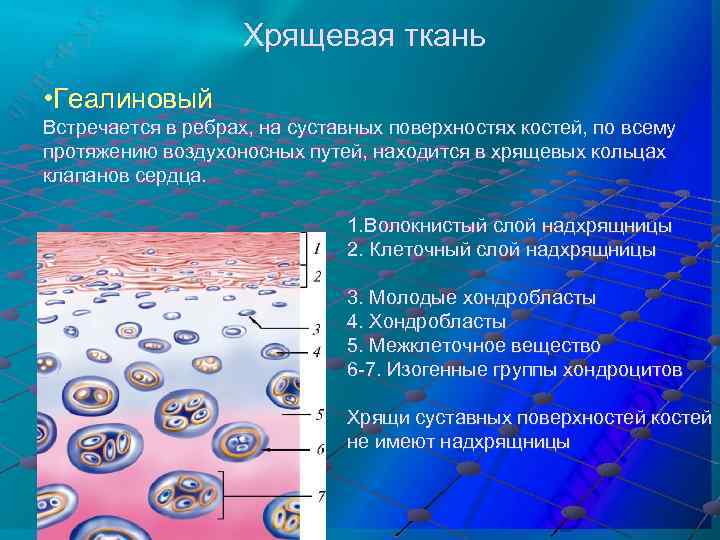 Хрящевая ткань

•Геалиновый

Встречается в ребрах, на суставных поверхностях костей, по всему протяжению воздухоносных путей, находится в хрящевых кольцах клапанов сердца.

1
2
3
4
5
6
7

1.Волокнистый слой надхрящницы
2. Клеточный слой надхрящницы

3. Молодые хондробласты
4. Хондробласты
5. Межклеточное вещество
6-7. Изогенные группы хондроцитов

Хрящи суставных поверхностей костей не имеют надхрящницы